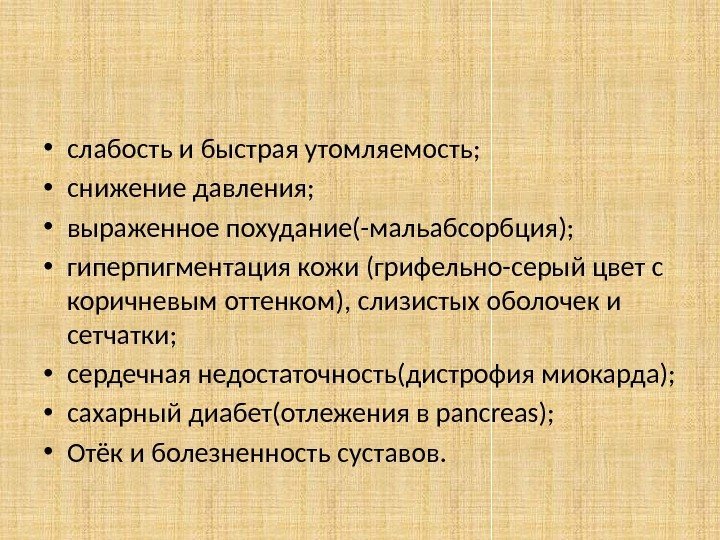 • слабость и быстрая утомляемость;
• снижение давления;
• выраженное похудание(-мальабсорбция);
• гиперпигментация кожи (грифельно-серый цвет с коричневым оттенком), слизистых оболочек и сетчатки;
• сердечная недостаточность(дистрофия миокарда);
• сахарный диабет(отлежения в pancreas);
• Отёк и болезненность суставов.